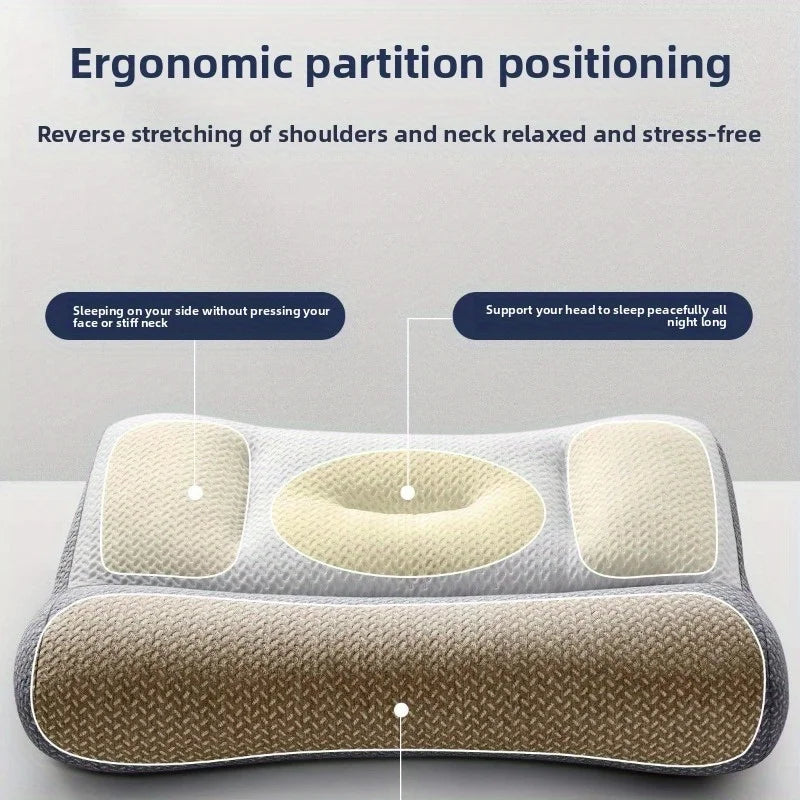 Ergonomic partition positioning

Reverse stretching of shoulders and neck relaxed and stress-free

Sleeping on your side without pressing your face or stiff neck

Support your head to sleep peacefully all night long